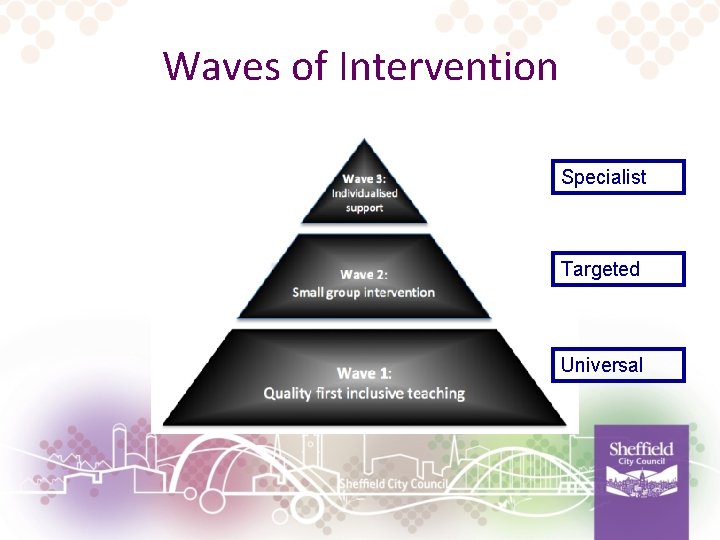 Waves of Intervention

Wave 3:
Individualised support

Specialist

Wave 2:
Small group intervention

Targeted

Wave 1:
Quality first inclusive teaching

Universal

Sheffield City Council

Sheffield
City Council